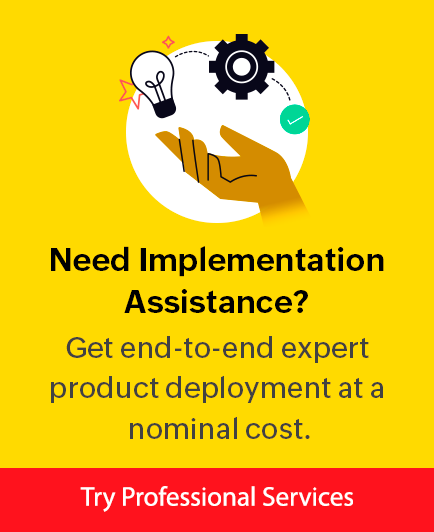 Need Implementation Assistance?

Get end-to-end expert product deployment at a nominal cost.

Try Professional Services